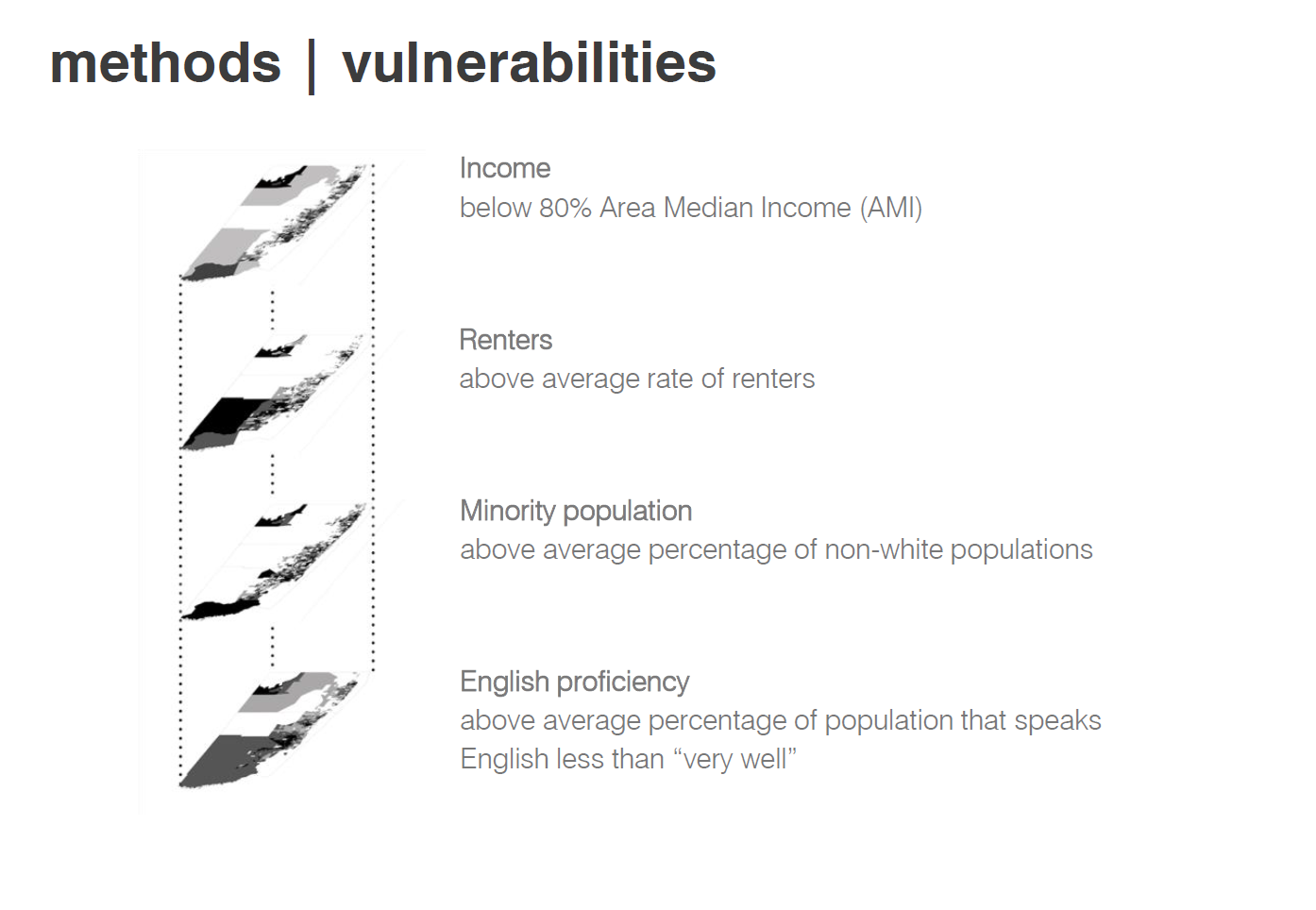 methods | vulnerabilities

Income
below 80% Area Median Income (AMI)

Renters
above average rate of renters

Minority population
above average percentage of non-white populations

English proficiency
above average percentage of population that speaks English less than “very well”